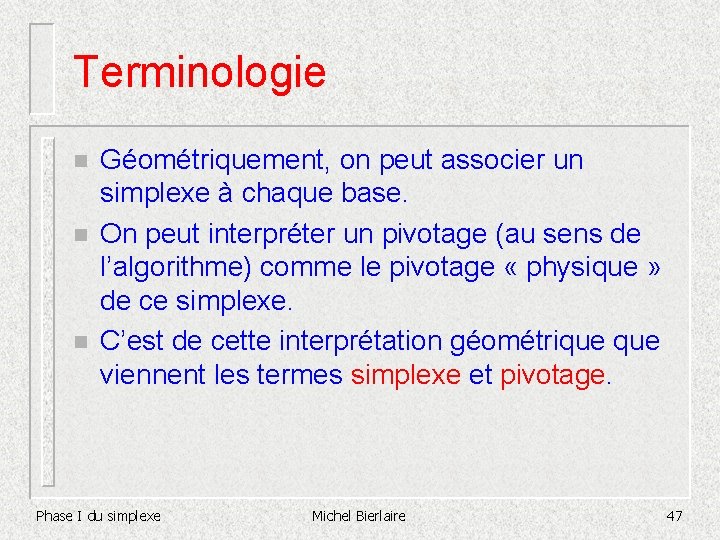 Terminologie

Géométriquement, on peut associer un simplexe à chaque base.

On peut interpréter un pivotage (au sens de l'algorithme) comme le pivotage « physique » de ce simplexe.

C'est de cette interprétation géométrique que viennent les termes simplexe et pivotage.

Phase I du simplexe Michel Bierlaire 47